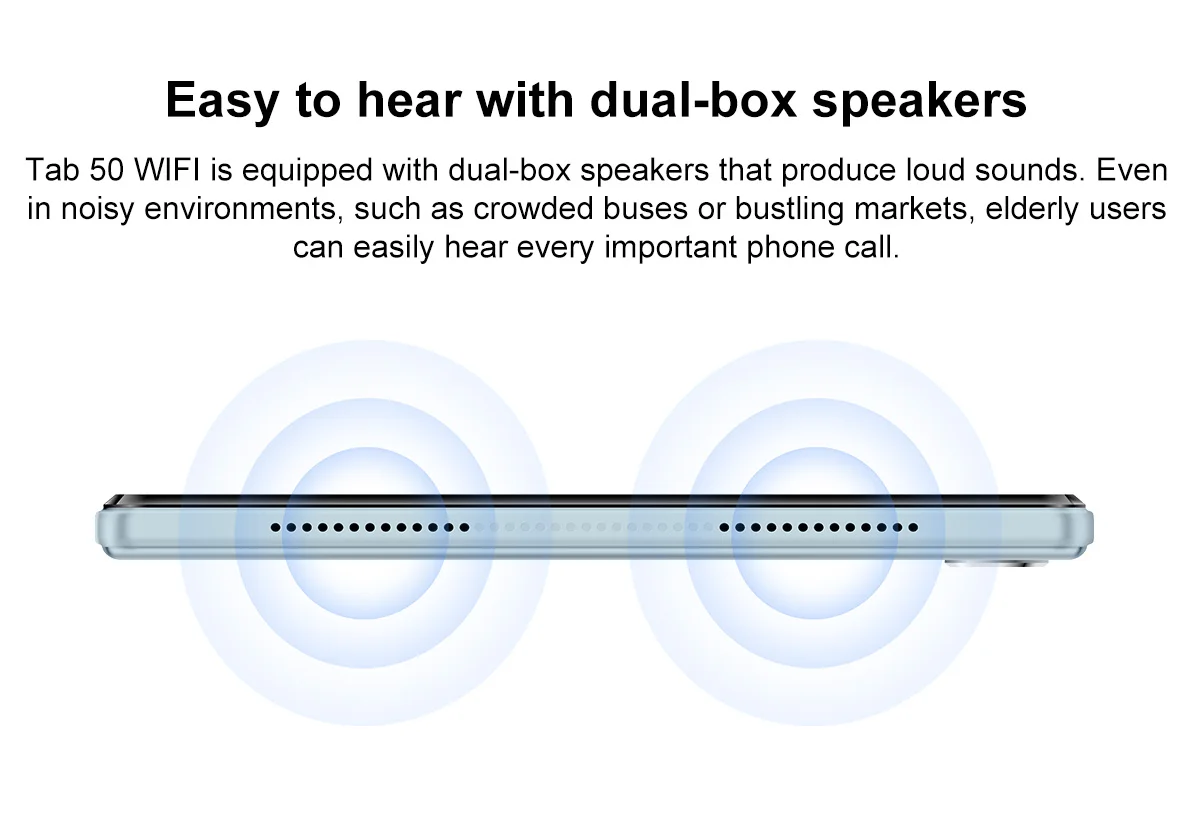 Easy to hear with dual-box speakers

Tab 50 WIFI is equipped with dual-box speakers that produce loud sounds. Even in noisy environments, such as crowded buses or bustling markets, elderly users can easily hear every important phone call.